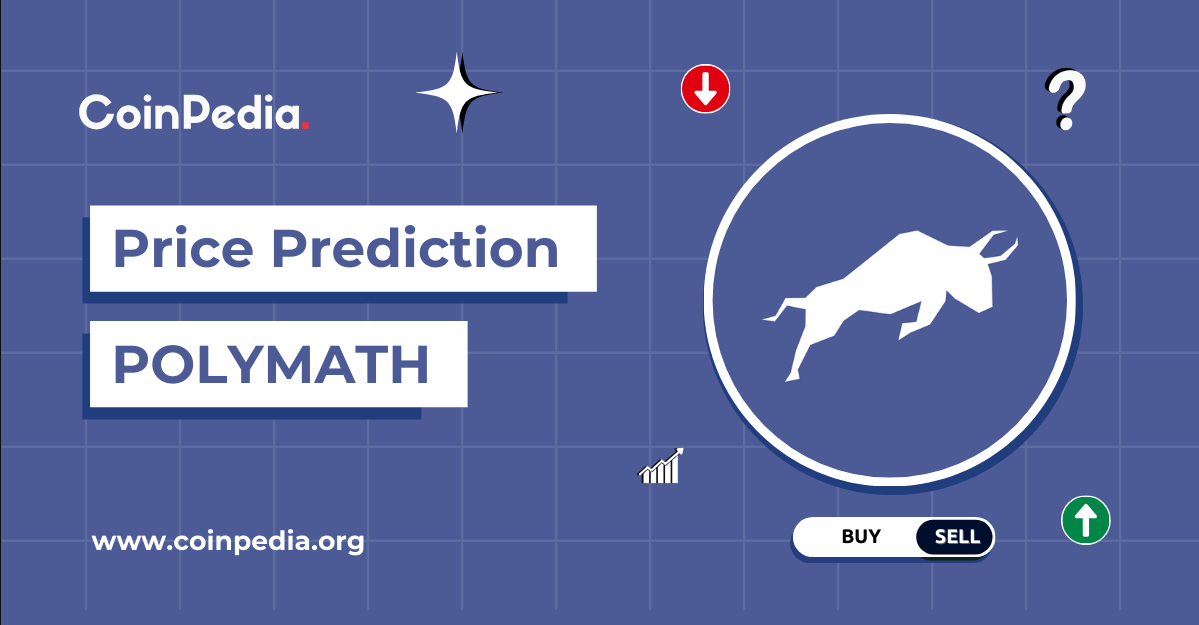 CoinPedia.

?

Price Prediction

POLYMATH

www.coinpedia.org

BUY SELL